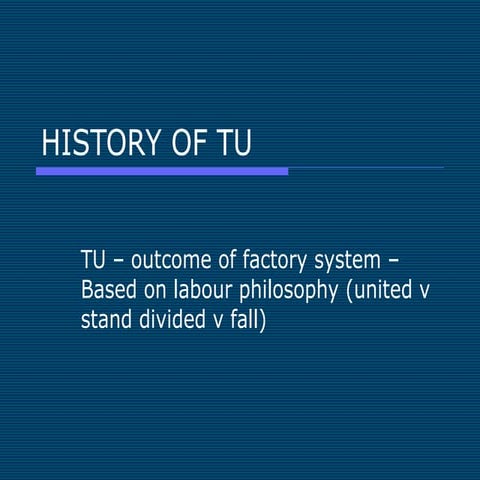 HISTORY OF TU

TU – outcome of factory system – Based on labour philosophy (united v stand divided v fall)